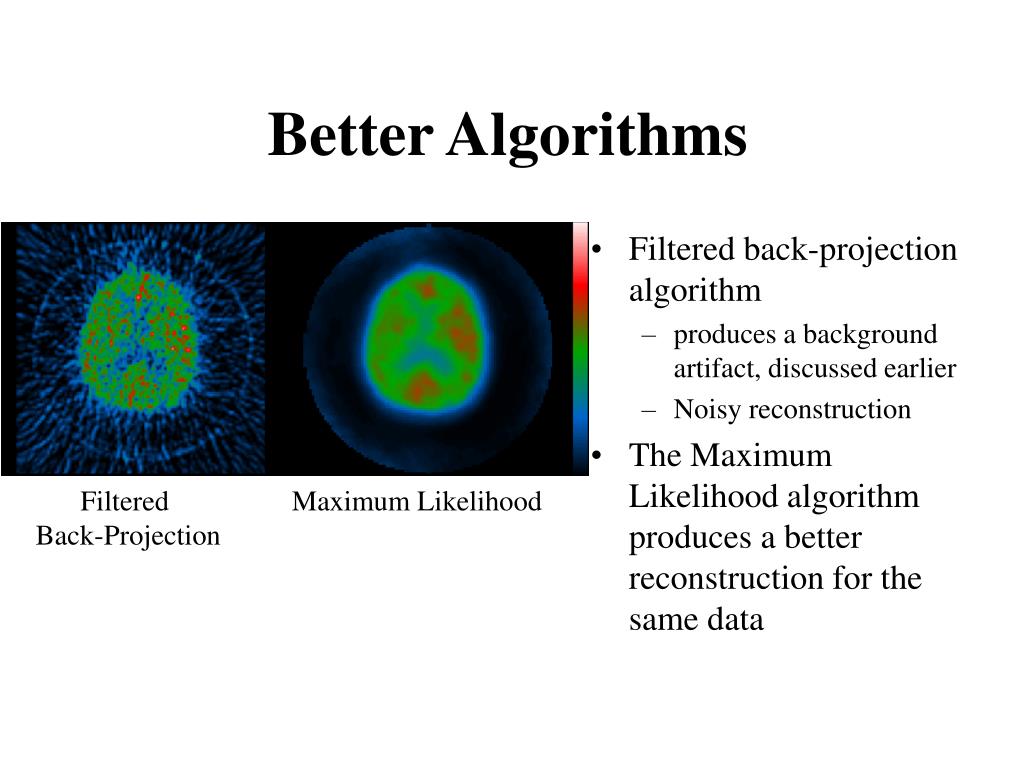 Better Algorithms

Filtered Back-Projection

Maximum Likelihood

• Filtered back-projection algorithm
 – produces a background artifact, discussed earlier
 – Noisy reconstruction
• The Maximum Likelihood algorithm produces a better reconstruction for the same data